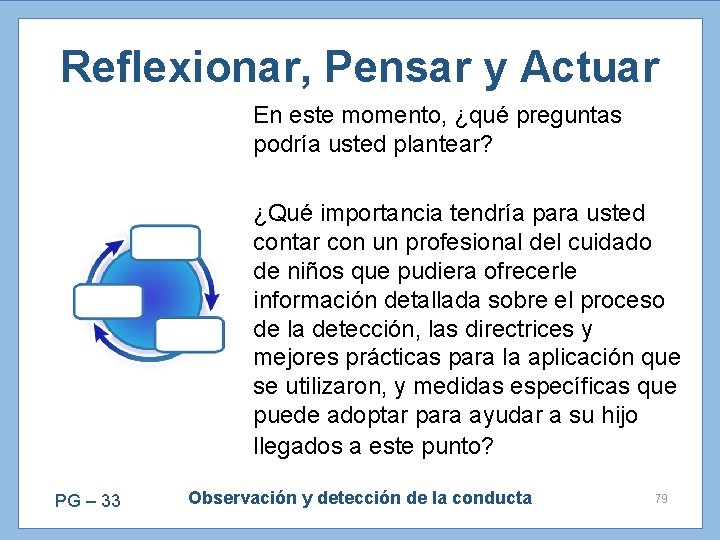 Reflexionar, Pensar y Actuar

En este momento, ¿qué preguntas podría usted plantear?

¿Qué importancia tendría para usted contar con un profesional del cuidado de niños que pudiera ofrecerle información detallada sobre el proceso de la detección, las directrices y mejores prácticas para la aplicación que se utilizaron, y medidas específicas que puede adoptar para ayudar a su hijo llegados a este punto?

PG – 33

Observación y detección de la conducta

79